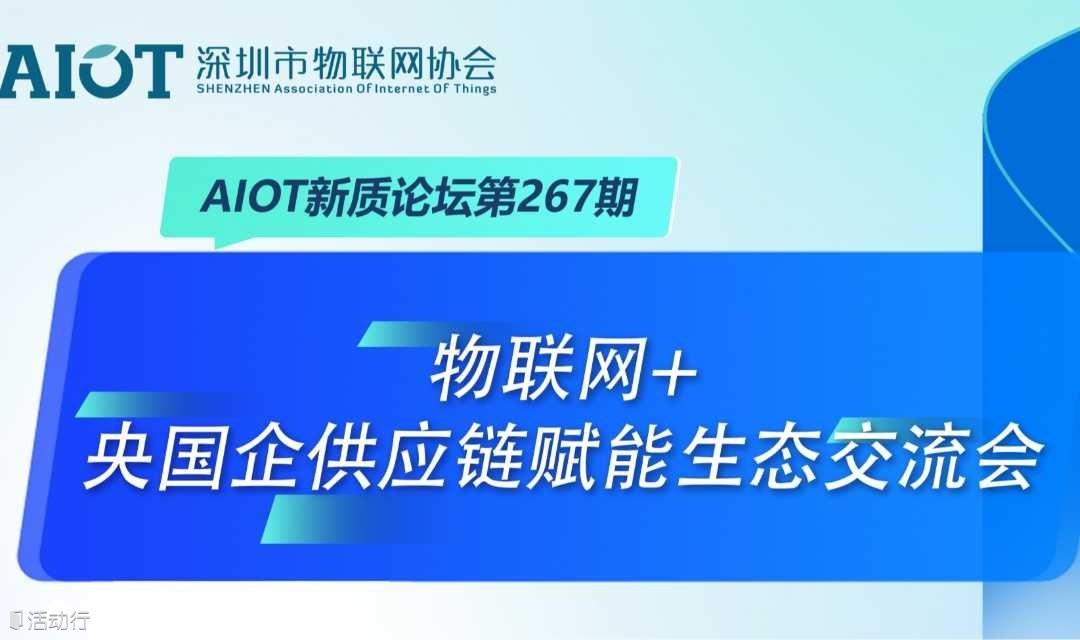 AIOT 深圳市物联网协会
SHENZHEN Association Of Internet Of Things

AIOT新质论坛第267期

物联网+
央国企供应链赋能生态交流会

活动行